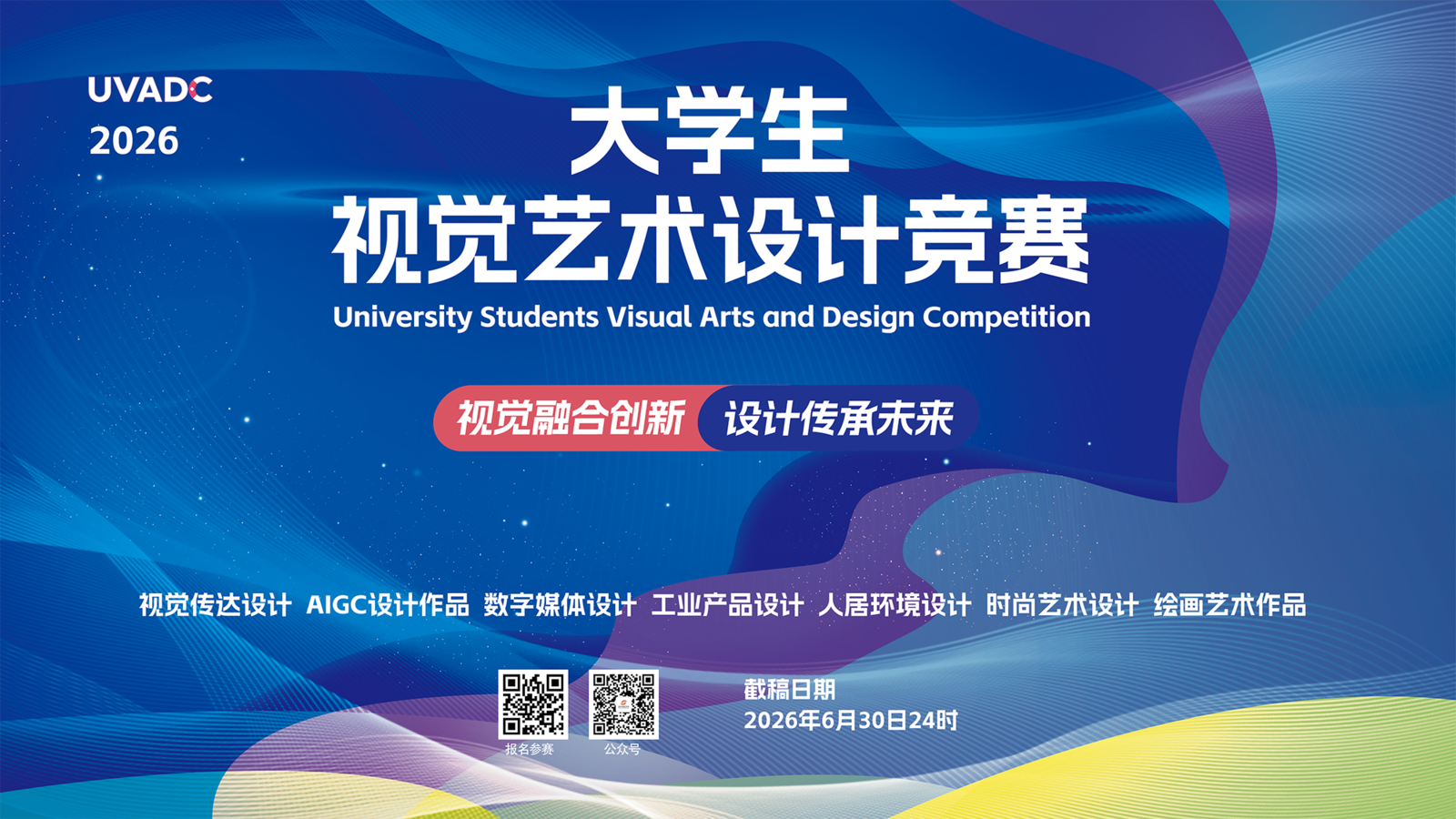 UVADC
2026

大学生
视觉艺术设计竞赛
University Students Visual Arts and Design Competition

视觉融合创新 设计传承未来

视觉传达设计 AIGC设计作品 数字媒体设计 工业产品设计 人居环境设计 时尚艺术设计 绘画艺术作品

报名参赛 公众号

截稿日期
2026年6月30日24时